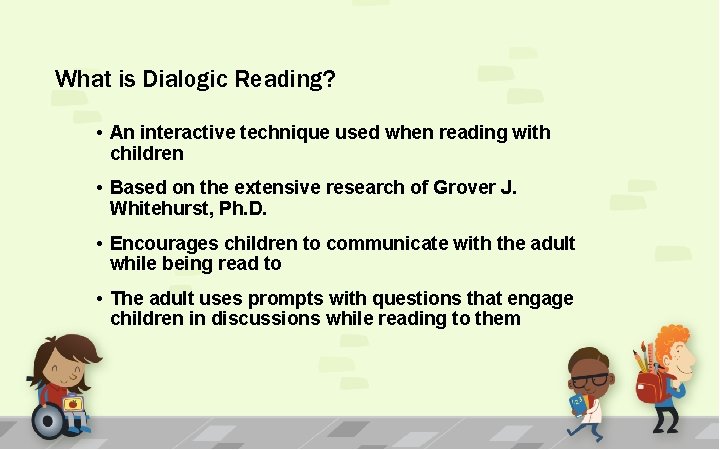 What is Dialogic Reading?

• An interactive technique used when reading with children

• Based on the extensive research of Grover J. Whitehurst, Ph.D.

• Encourages children to communicate with the adult while being read to

• The adult uses prompts with questions that engage children in discussions while reading to them